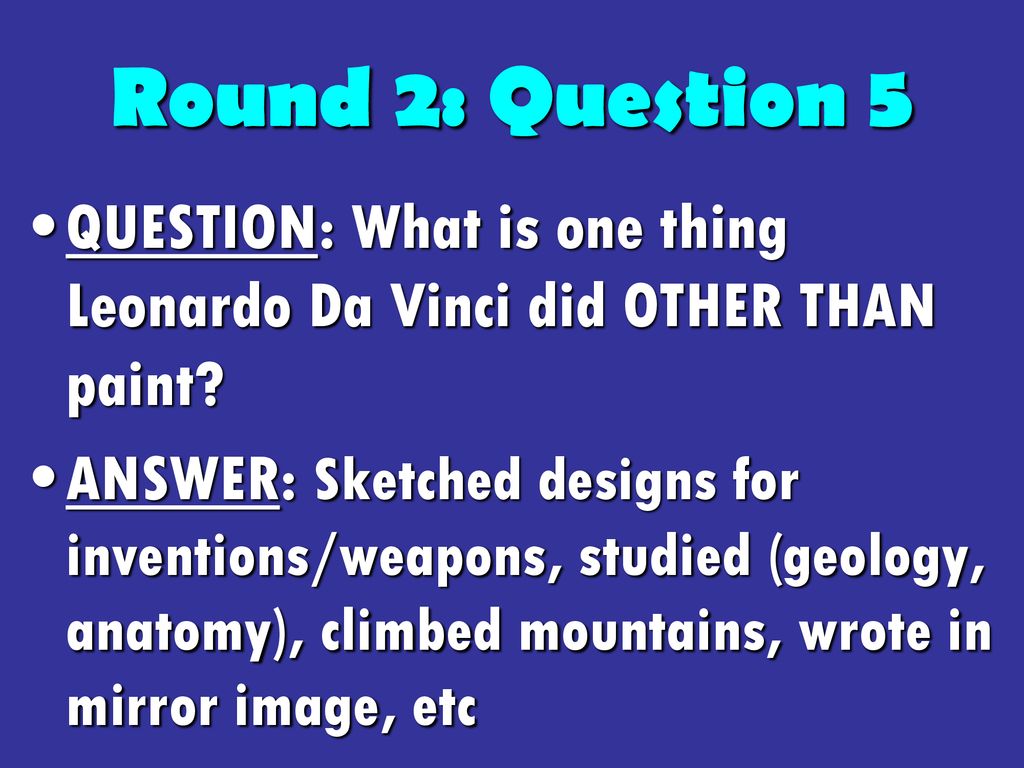 Round 2: Question 5

• QUESTION: What is one thing Leonardo Da Vinci did OTHER THAN paint?

• ANSWER: Sketched designs for inventions/weapons, studied (geology, anatomy), climbed mountains, wrote in mirror image, etc